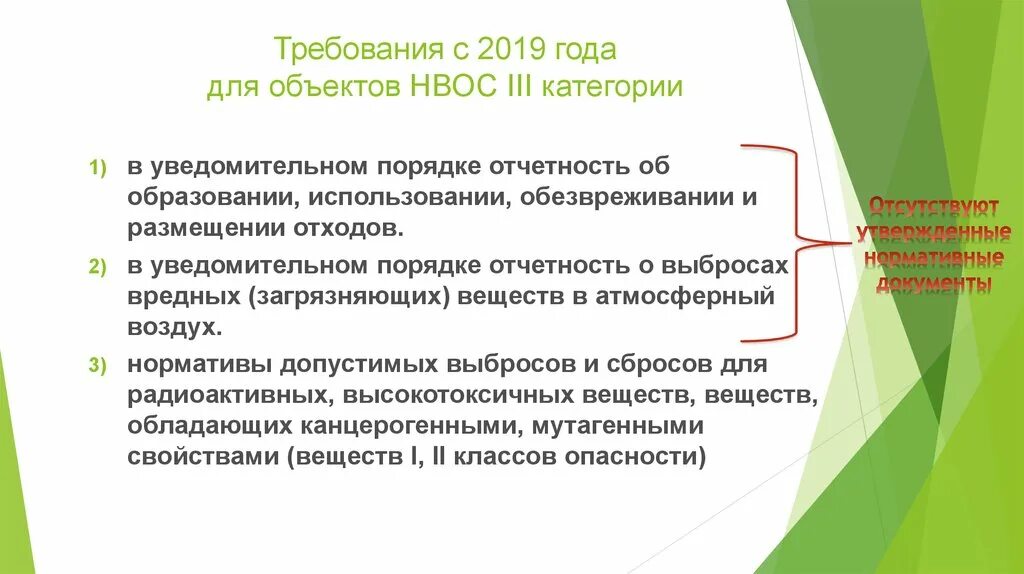 Требования с 2019 года
для объектов НВОС III категории

1) в уведомительном порядке отчетность об образовании, использовании, обезвреживании и размещении отходов.

2) в уведомительном порядке отчетность о выбросах вредных (загрязняющих) веществ в атмосферный воздух.

3) нормативы допустимых выбросов и сбросов для радиоактивных, высокотоксичных веществ, веществ, обладающих канцерогенными, мутагенными свойствами (веществ I, II классов опасности)

Отсутствуют утвержденные нормативные документы